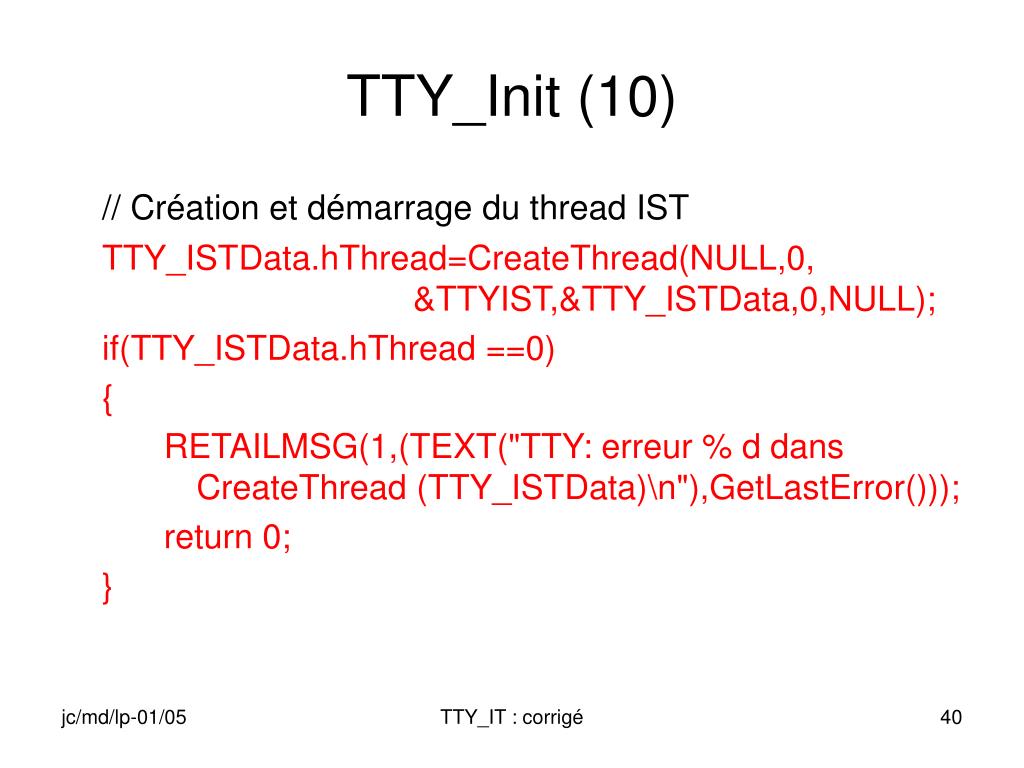 TTY_Init (10)

// Création et démarrage du thread IST
TTY_ISTData.hThread=CreateThread(NULL,0,
&TTYIST,&TTY_ISTData,0,NULL);
if(TTY_ISTData.hThread ==0)
{
RETAILMSG(1,(TEXT("TTY: erreur % d dans CreateThread (TTY_ISTData)\n"),GetLastError()));
return 0;
}

jc/md/lp-01/05

TTY_IT : corrigé

40